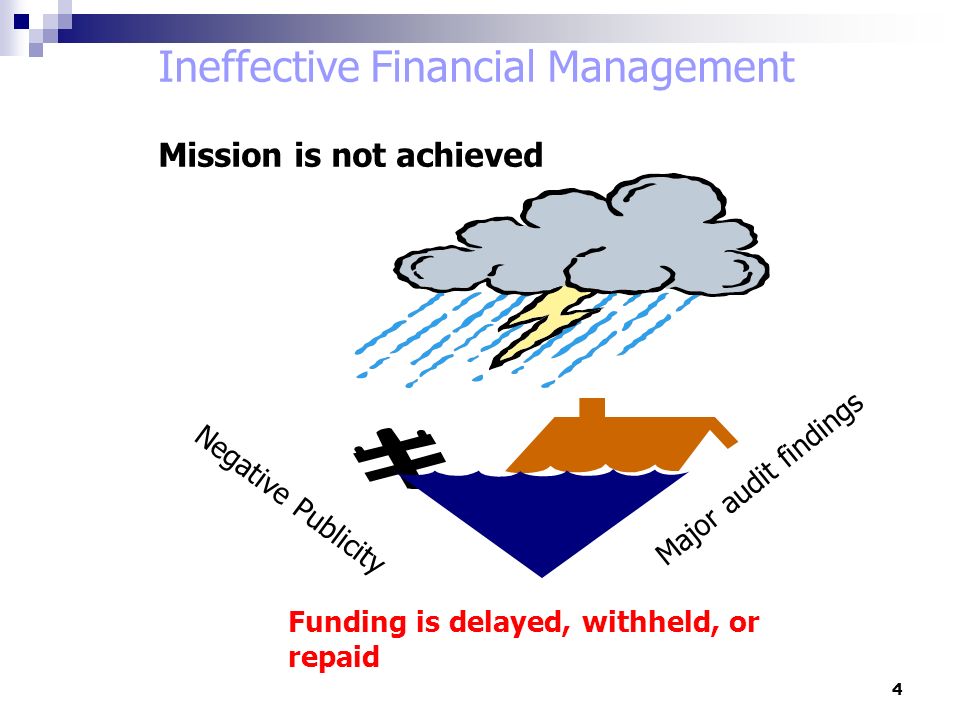 Ineffective Financial Management

Mission is not achieved

Negative Publicity

Major audit findings

Funding is delayed, withheld, or repaid

4